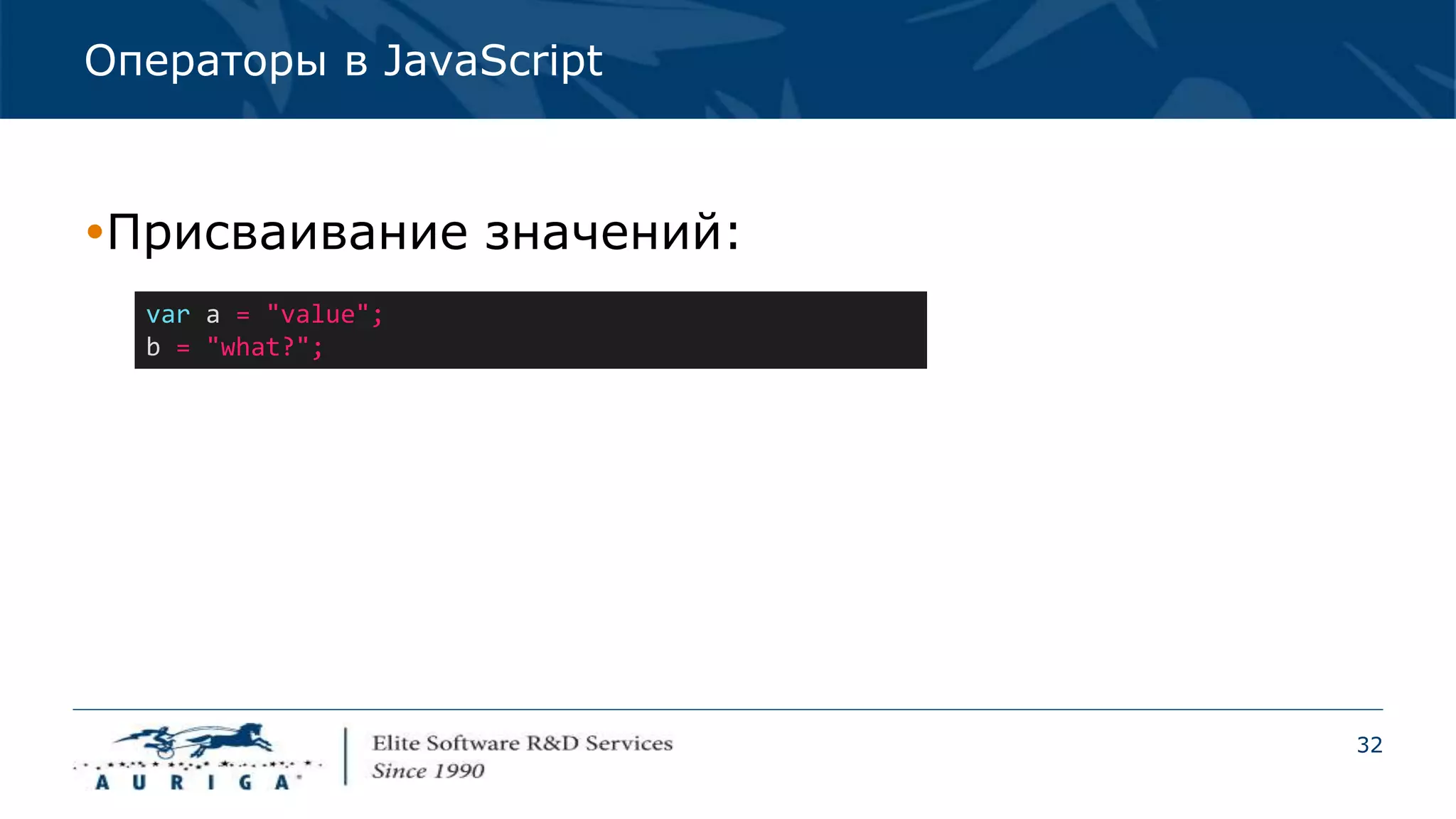 Операторы в JavaScript

•Присваивание значений:

var a = "value";
b = "what?";

AURIGA

Elite Software R&D Services
Since 1990

32